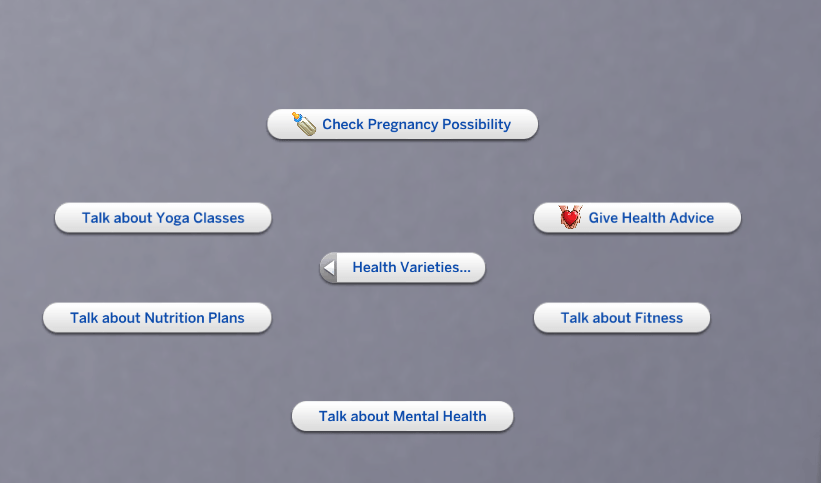 Check Pregnancy Possibility

Talk about Yoga Classes

Give Health Advice

Health Varieties...

Talk about Nutrition Plans

Talk about Fitness

Talk about Mental Health